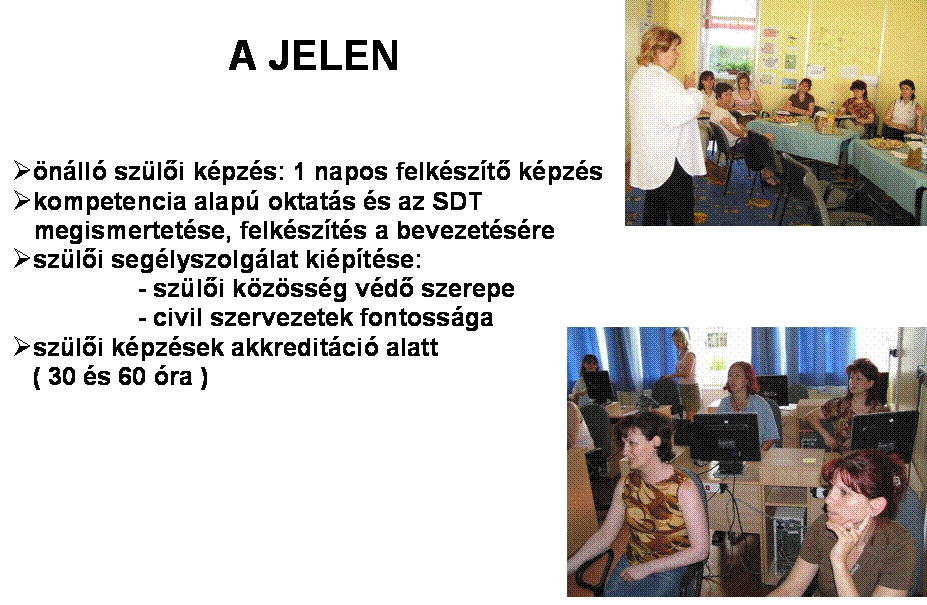 A JELEN

➢önálló szülői képzés: 1 napos felkészítő képzés
➢kompetencia alapú oktatás és az SDT megismertetése, felkészítés a bevezetésére
➢szülői segélyszolgálat kiépítése:
- szülői közösség védő szerepe
- civil szervezetek fontossága
➢szülői képzések akkreditáció alatt ( 30 és 60 óra )